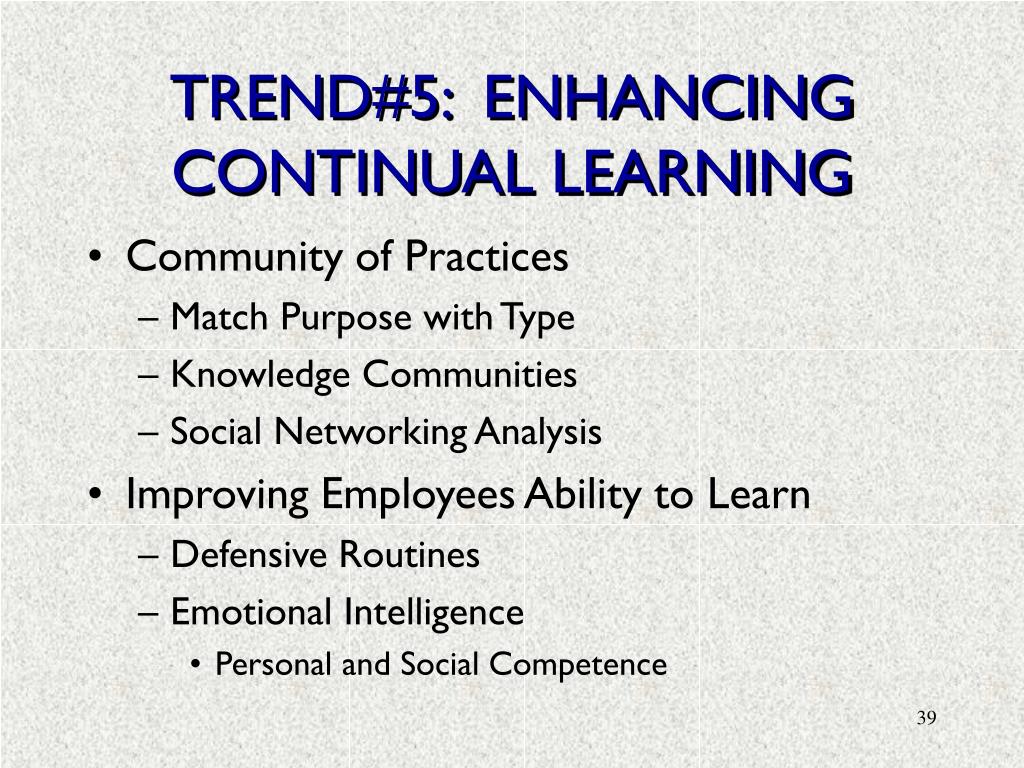 TREND#5: ENHANCING CONTINUAL LEARNING

• Community of Practices
– Match Purpose with Type
– Knowledge Communities
– Social Networking Analysis
• Improving Employees Ability to Learn
– Defensive Routines
– Emotional Intelligence
• Personal and Social Competence

39